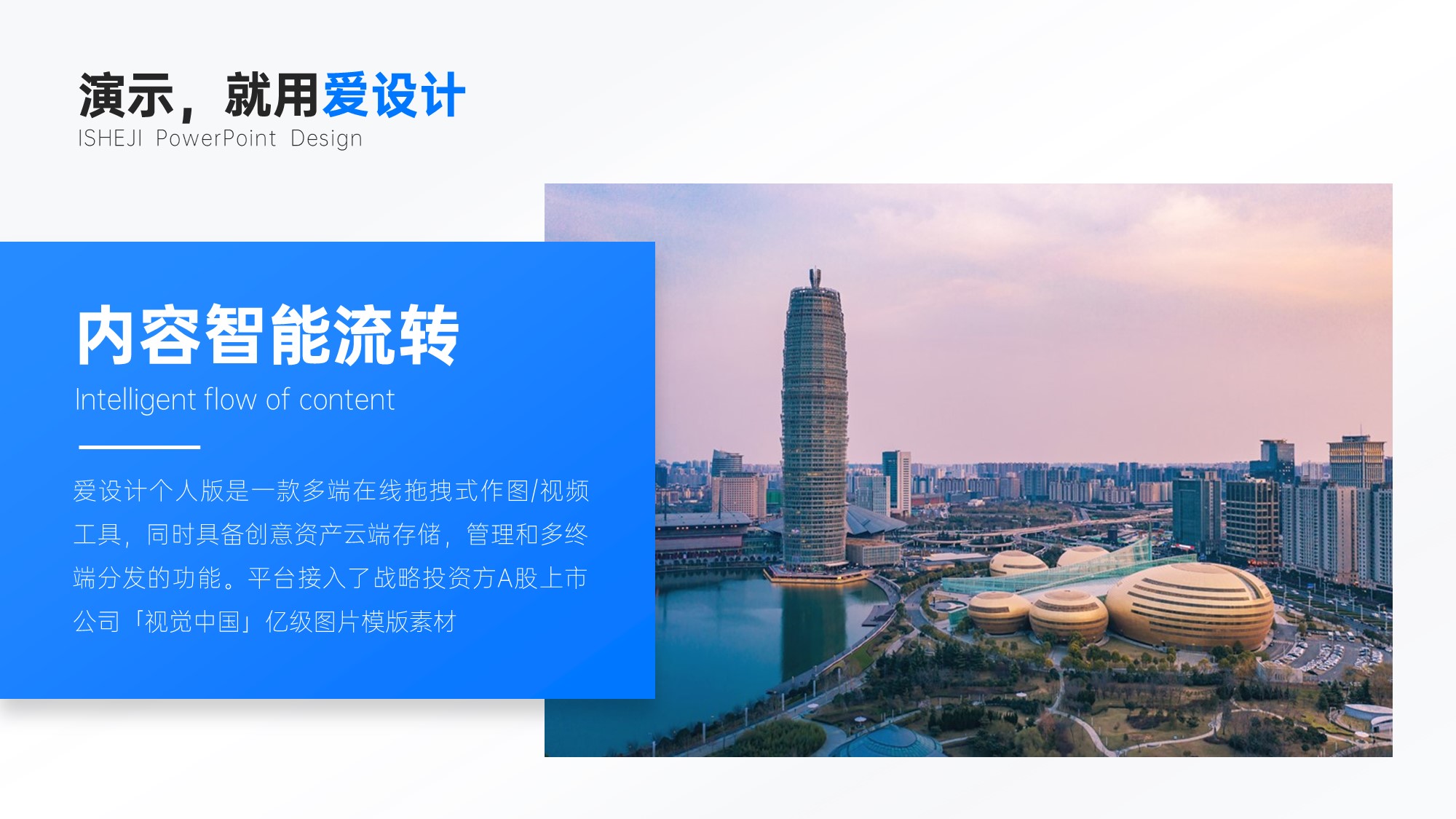 演示，就用爱设计
ISHEJI PowerPoint Design

内容智能流转
Intelligent flow of content

爱设计个人版是一款多端在线拖拽式作图/视频工具，同时具备创意资产云端存储，管理和多终端分发的功能。平台接入了战略投资方A股上市公司「视觉中国」亿级图片模版素材